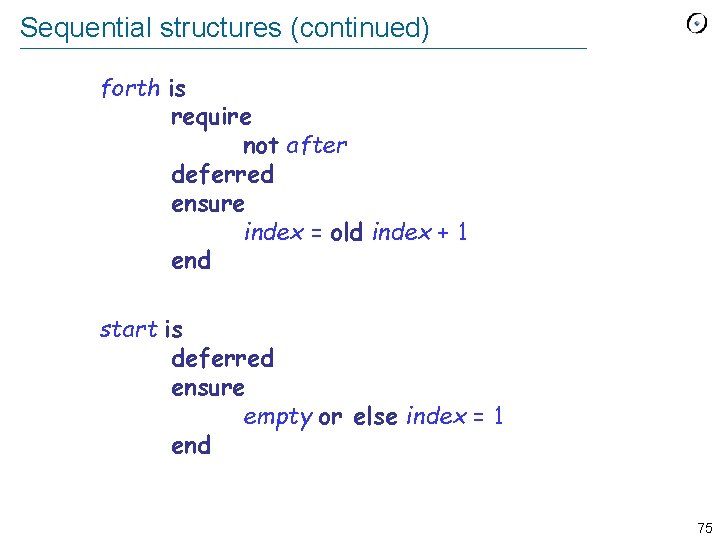 Sequential structures (continued)

forth is
require
not after
deferred
ensure
index = old index + 1
end

start is
deferred
ensure
empty or else index = 1
end

75